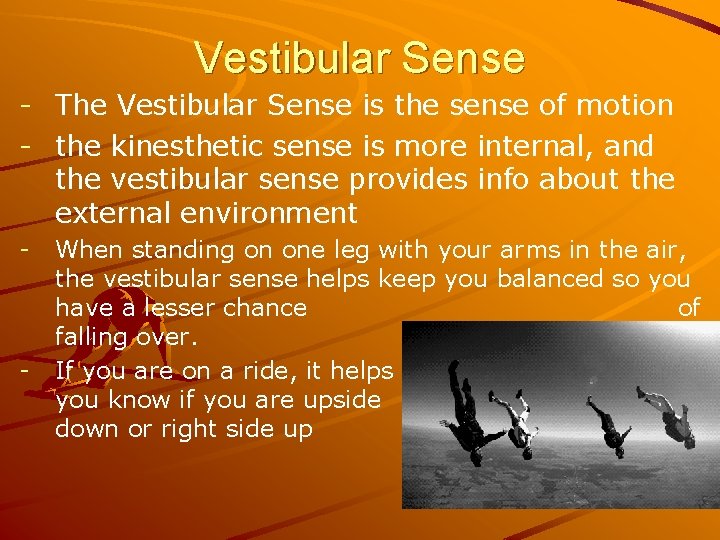 Vestibular Sense

- The Vestibular Sense is the sense of motion
- the kinesthetic sense is more internal, and the vestibular sense provides info about the external environment
- When standing on one leg with your arms in the air, the vestibular sense helps keep you balanced so you have a lesser chance of falling over.
- If you are on a ride, it helps you know if you are upside down or right side up